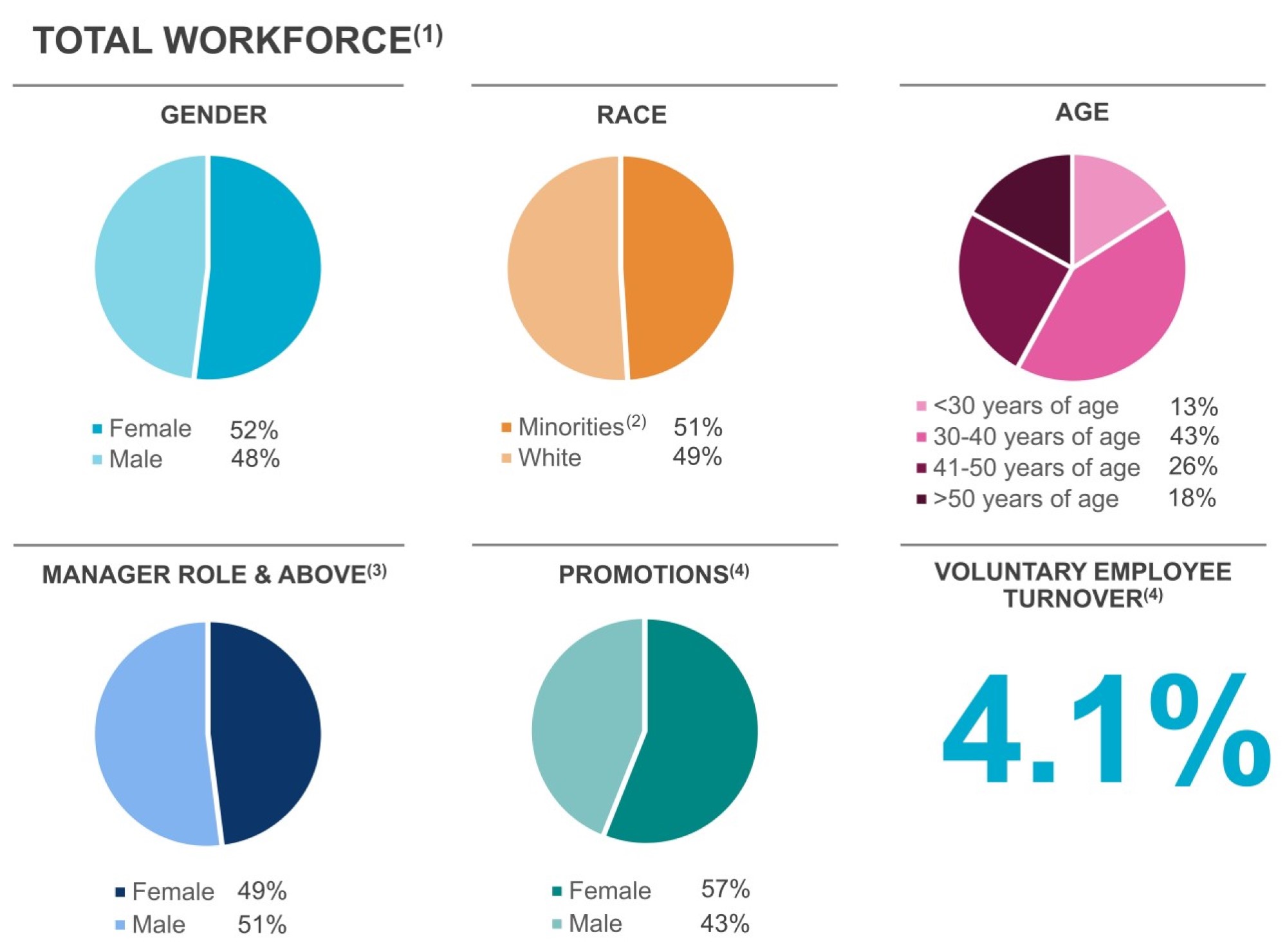 TOTAL WORKFORCE$^{(1)}$

GENDER

Female 52%
Male 48%

RACE

Minorities$^{(2)}$ 51%
White 49%

AGE

<30 years of age 13%
30-40 years of age 43%
41-50 years of age 26%
>50 years of age 18%

MANAGER ROLE & ABOVE$^{(3)}$

Female 49%
Male 51%

PROMOTIONS$^{(4)}$

Female 57%
Male 43%

VOLUNTARY EMPLOYEE TURNOVER$^{(4)}$

4.1%